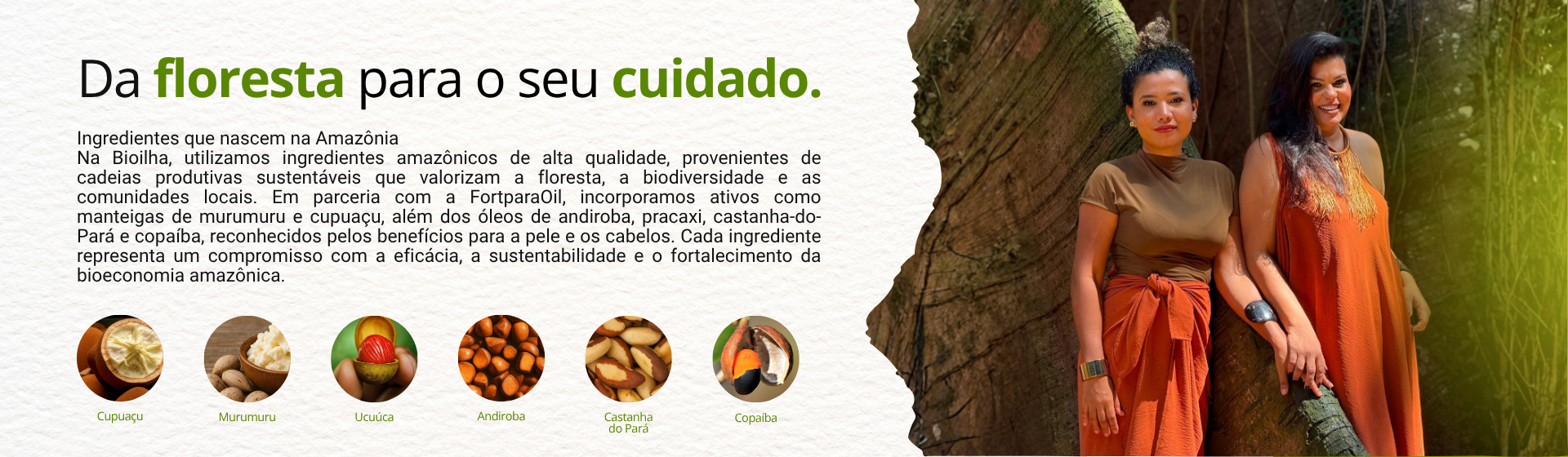 Da floresta para o seu cuidado.

Ingredientes que nascem na Amazônia
Na Bioilha, utilizamos ingredientes amazônicos de alta qualidade, provenientes de cadeias produtivas sustentáveis que valorizam a floresta, a biodiversidade e as comunidades locais. Em parceria com a FortparaOil, incorporamos ativos como manteigas de murumuru e cupuaçu, além dos óleos de andiroba, pracaxi, castanha-do-Pará e copaíba, reconhecidos pelos benefícios para a pele e os cabelos. Cada ingrediente representa um compromisso com a eficácia, a sustentabilidade e o fortalecimento da bioeconomia amazônica.

Cupuaçu

Murumuru

Ucuúca

Andiroba

Castanha do Pará

Copaíba